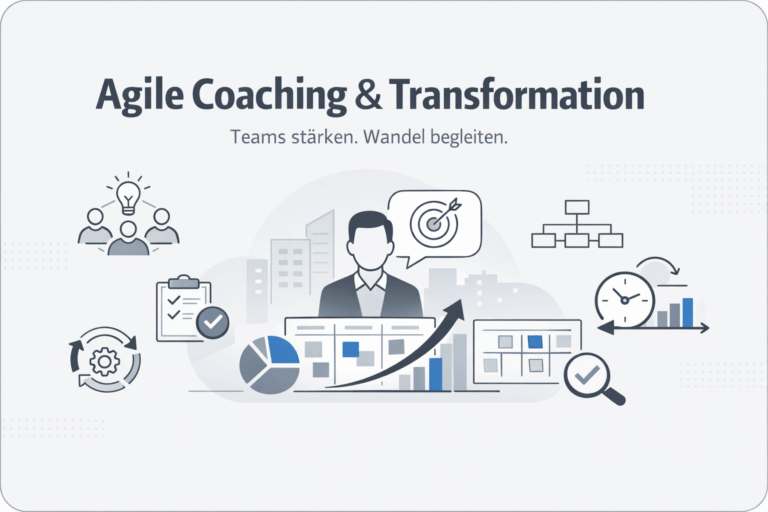 Agile Coaching & Transformation

Teams stärken. Wandel begleiten.